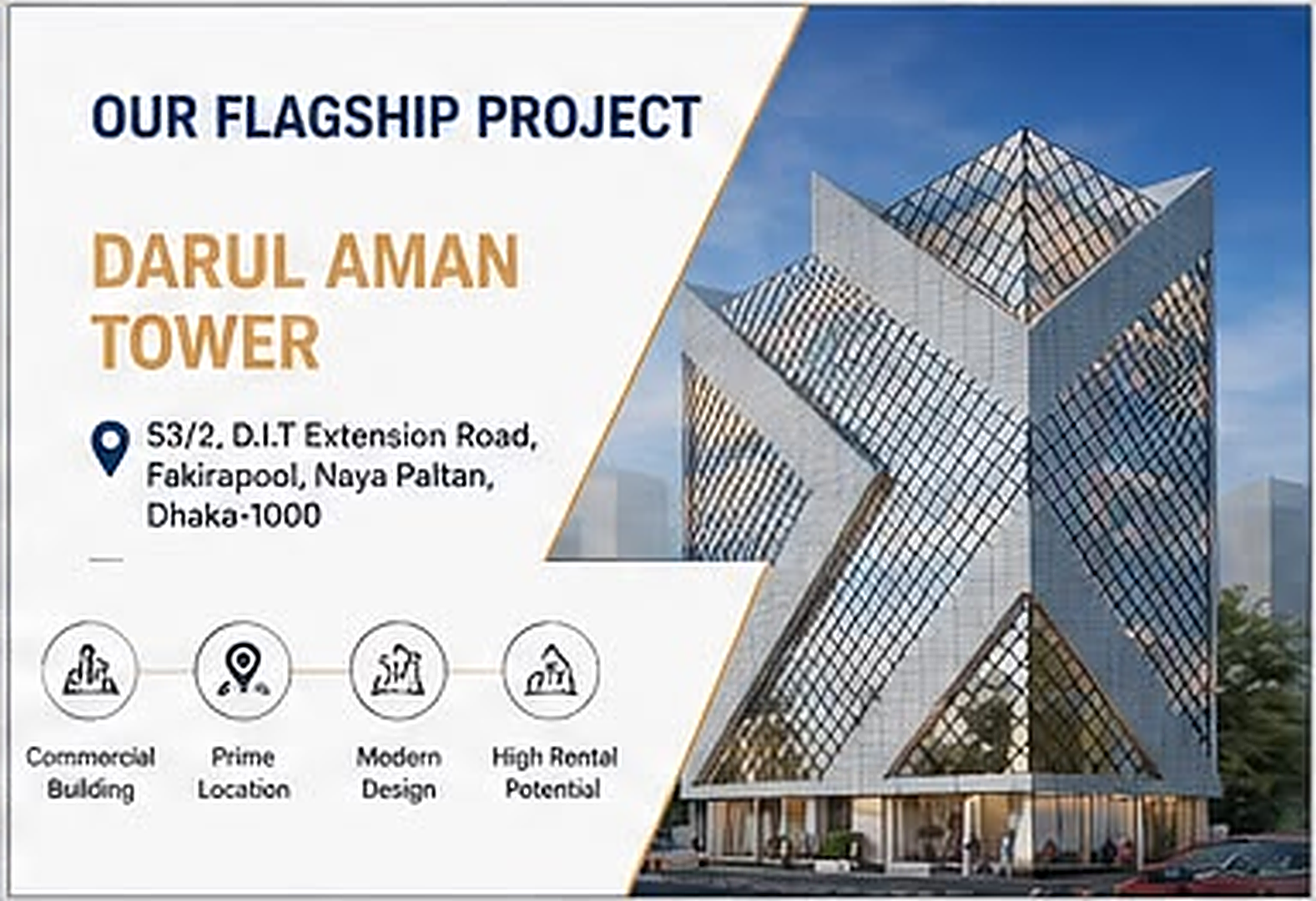 OUR FLAGSHIP PROJECT

DARUL AMAN TOWER

53/2, D.I.T Extension Road, Fakirapool, Naya Paltan, Dhaka-1000

Commercial Building

Prime Location

Modern Design

High Rental Potential